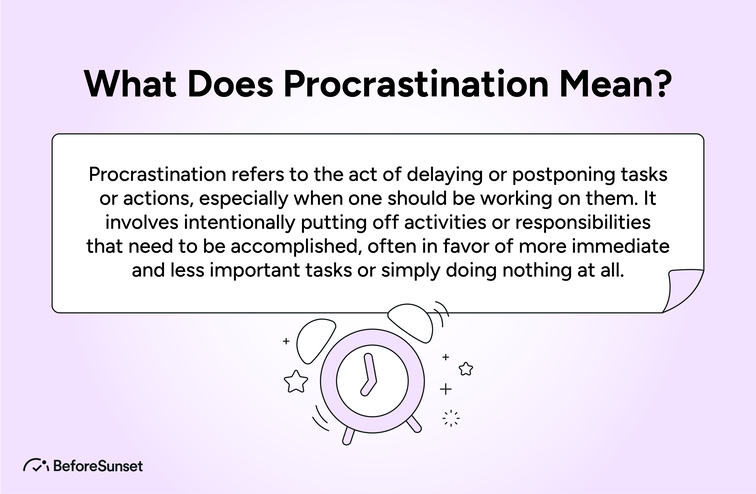 What Does Procrastination Mean?

Procrastination refers to the act of delaying or postponing tasks or actions, especially when one should be working on them. It involves intentionally putting off activities or responsibilities that need to be accomplished, often in favor of more immediate and less important tasks or simply doing nothing at all.

BeforeSunset